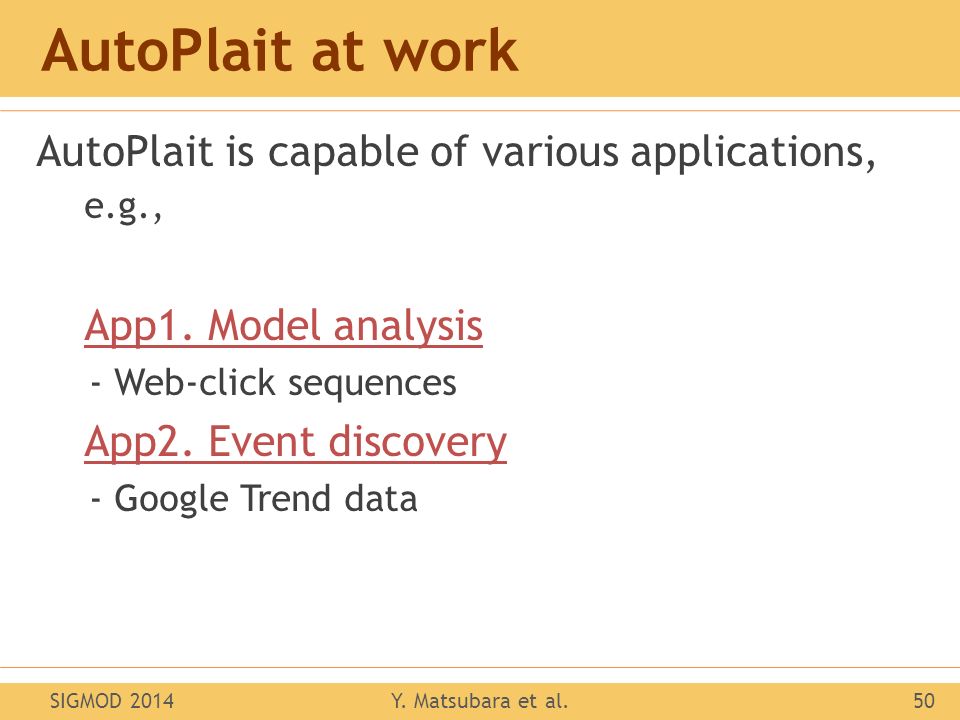 AutoPlait at work

AutoPlait is capable of various applications, e.g.,

App1. Model analysis

- Web-click sequences

App2. Event discovery

- Google Trend data

SIGMOD 2014 Y. Matsubara et al. 50